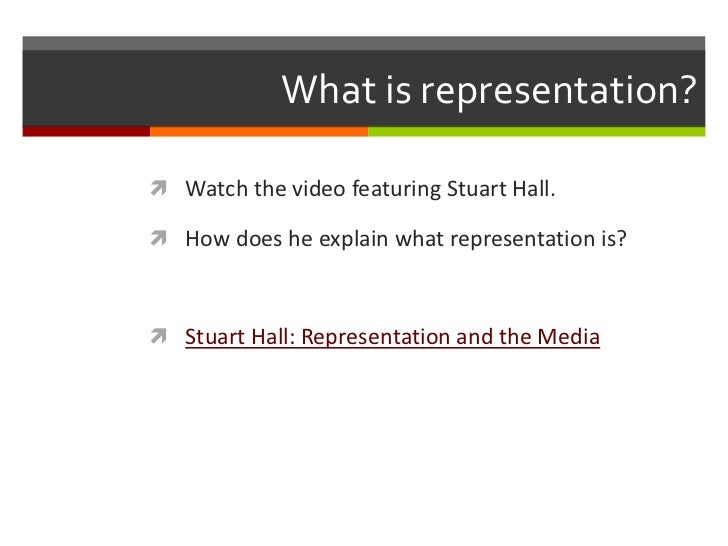 What is representation?

Watch the video featuring Stuart Hall.

How does he explain what representation is?

Stuart Hall: Representation and the Media